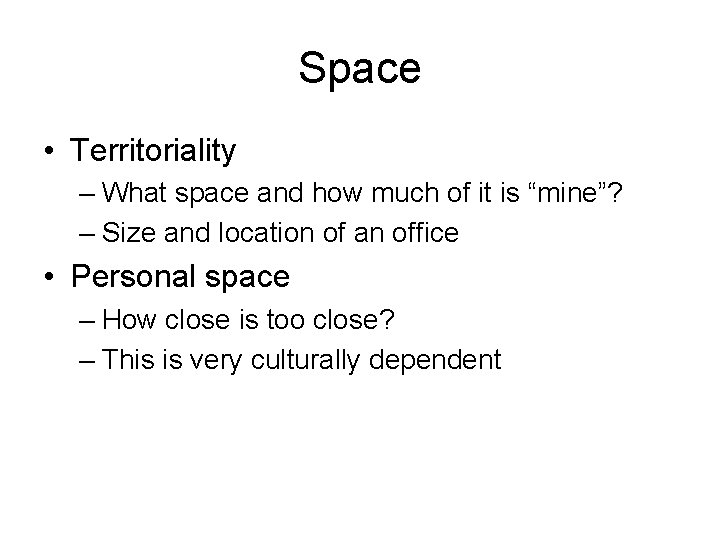 Space

• Territoriality
– What space and how much of it is “mine”?
– Size and location of an office

• Personal space
– How close is too close?
– This is very culturally dependent